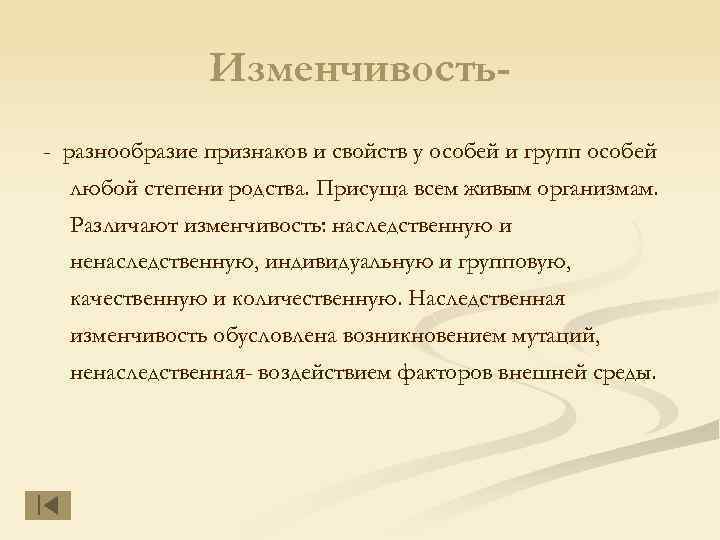 Изменчивость-

- разнообразие признаков и свойств у особей и групп особей любой степени родства. Присуща всем живым организмам. Различают изменчивость: наследственную и ненаследственную, индивидуальную и групповую, качественную и количественную. Наследственная изменчивость обусловлена возникновением мутаций, ненаследственная- воздействием факторов внешней среды.